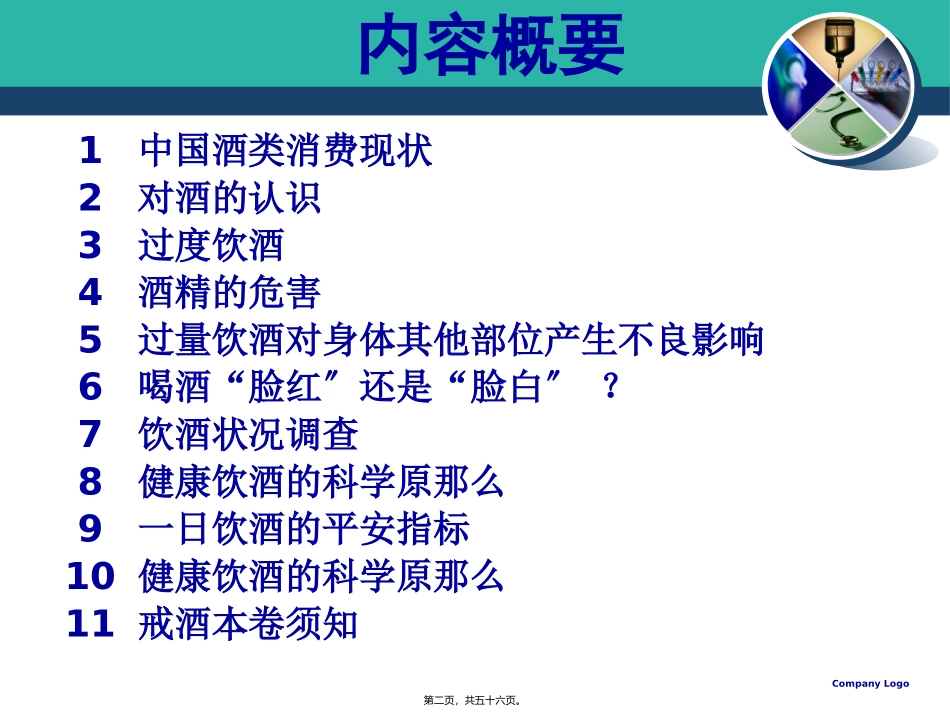 内容概要

1 中国酒类消费现状
2 对酒的认识
3 过度饮酒
4 酒精的危害
5 过量饮酒对身体其他部位产生不良影响
6 喝酒“脸红”还是“脸白” ？
7 饮酒状况调查
8 健康饮酒的科学原那么
9 一日饮酒的平安指标
10 健康饮酒的科学原那么
11 戒酒本卷须知

Company Logo

第二页，共五十六页。